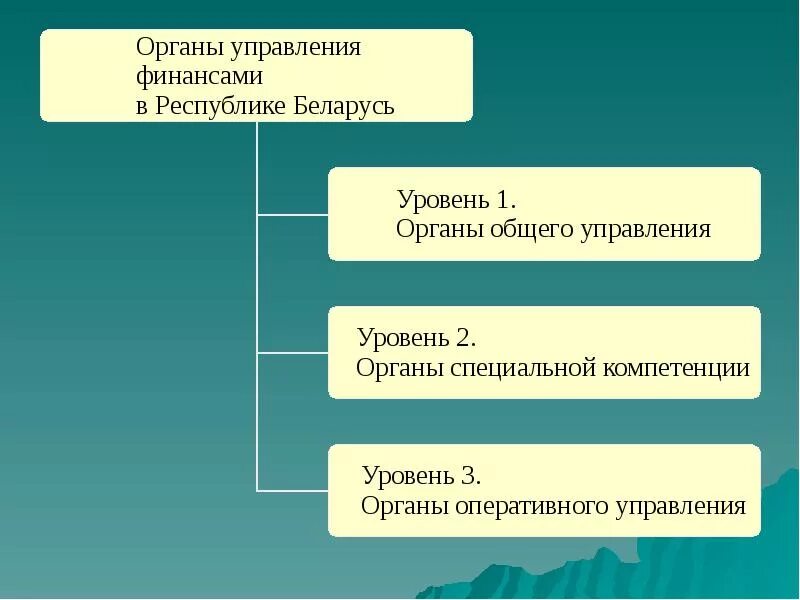 Органы управления финансами в Республике Беларусь

Уровень 1.
Органы общего управления

Уровень 2.
Органы специальной компетенции

Уровень 3.
Органы оперативного управления